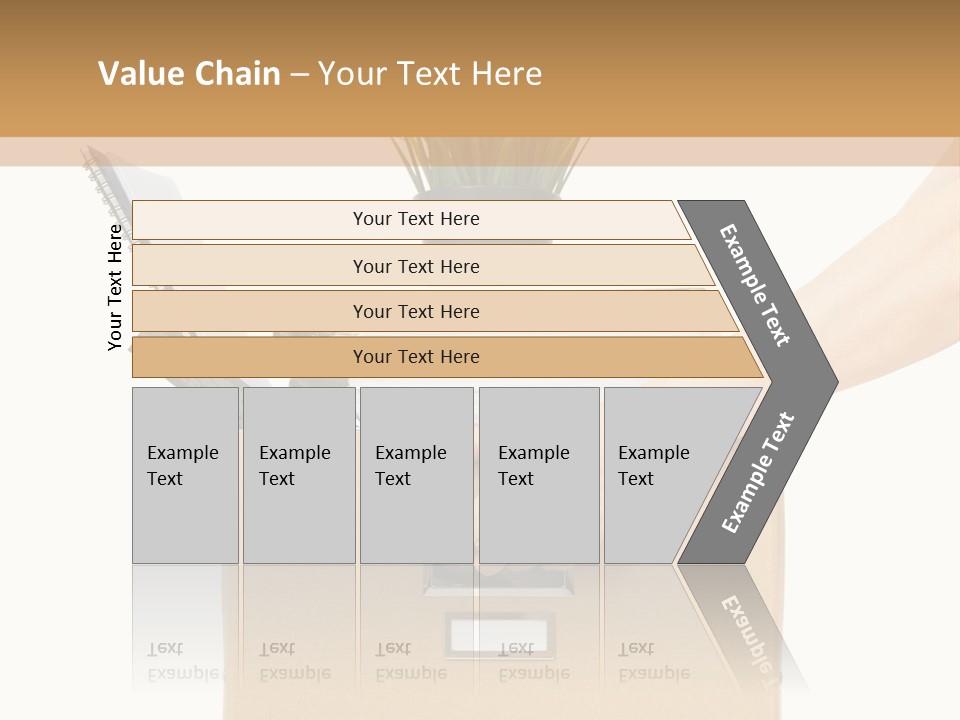 Value Chain – Your Text Here

Your Text Here

Your Text Here

Your Text Here

Your Text Here

Your Text Here

Example Text

Example Text

Example Text

Example Text

Example Text

Example Text

Example Text